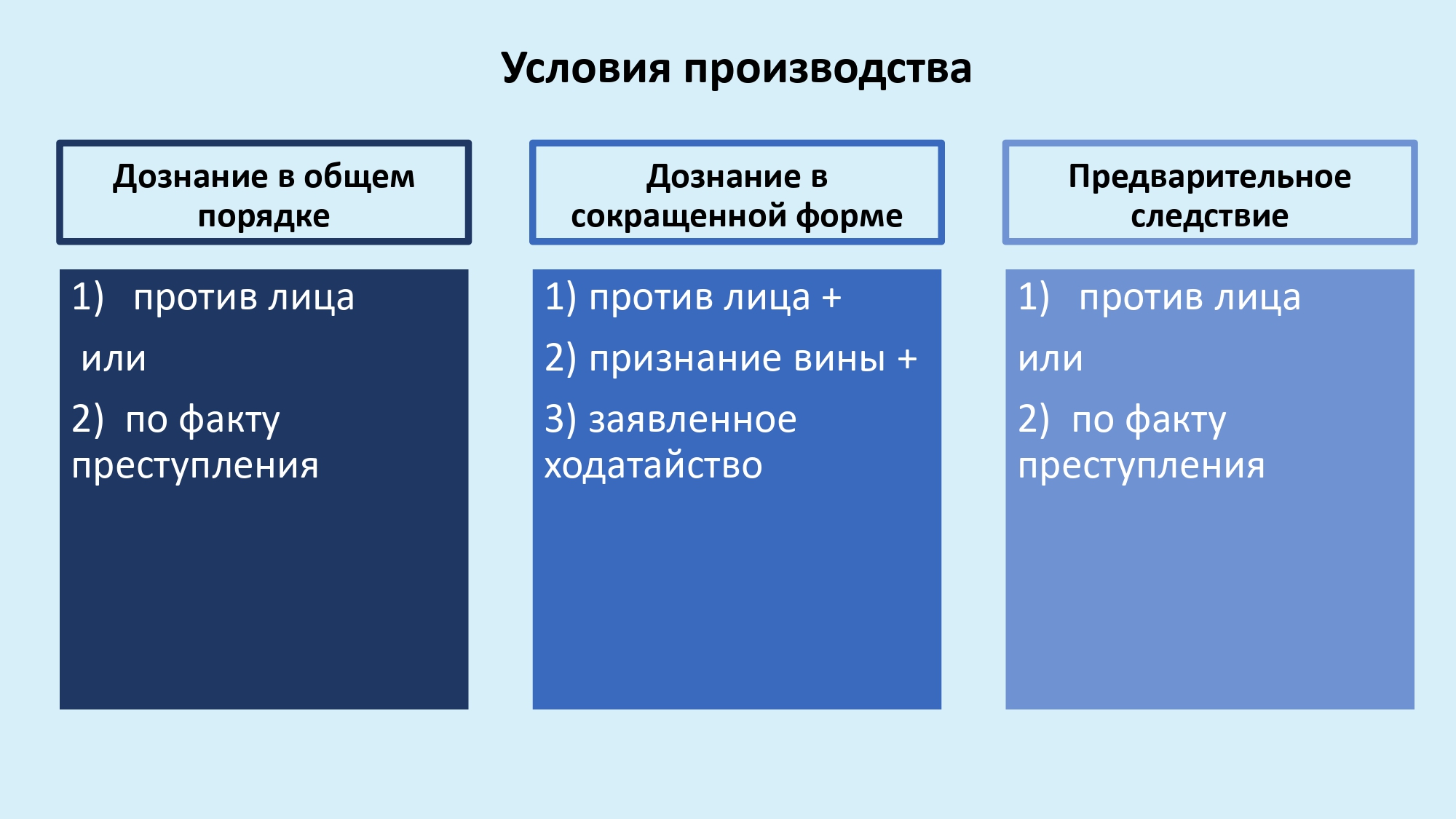 Условия производства

Дознание в общем порядке

1) против лица

или

2) по факту преступления

Дознание в сокращенной форме

1) против лица +

2) признание вины +

3) заявленное ходатайство

Предварительное следствие

1) против лица

или

2) по факту преступления